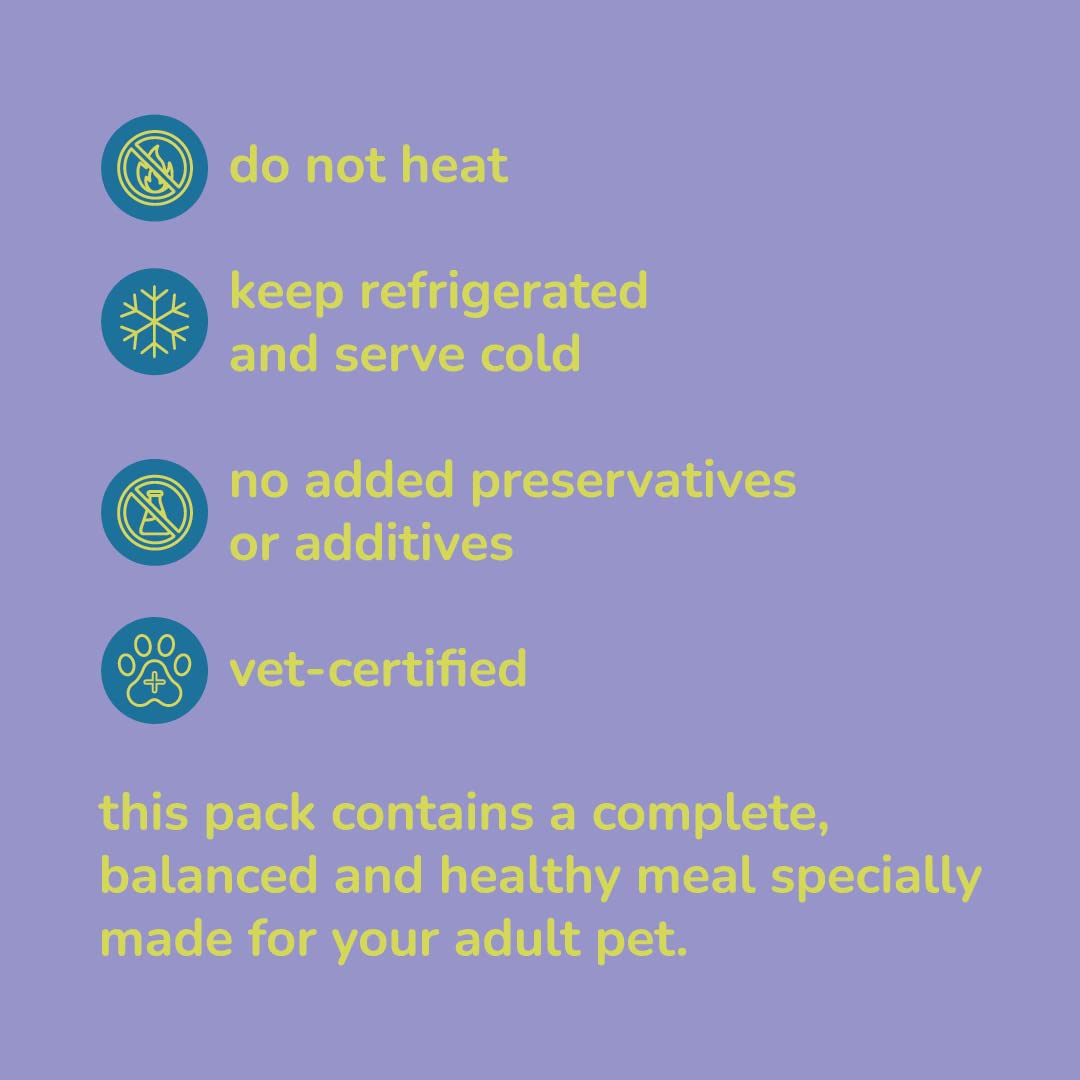 do not heat

keep refrigerated and serve cold

no added preservatives or additives

vet-certified

this pack contains a complete, balanced and healthy meal specially made for your adult pet.